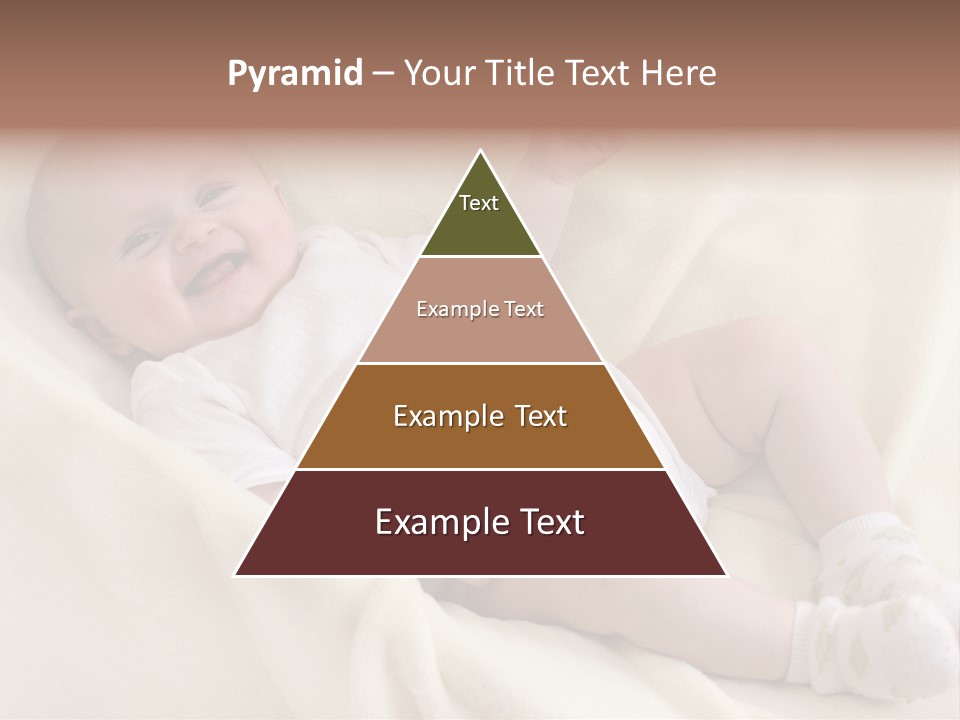 Pyramid – Your Title Text Here

Text

Example Text

Example Text

Example Text